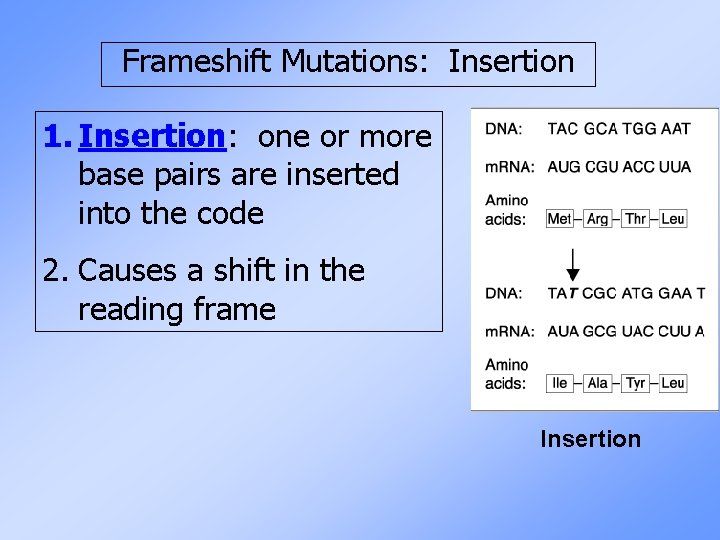 Frameshift Mutations: Insertion

1. Insertion: one or more base pairs are inserted into the code

2. Causes a shift in the reading frame

DNA: TAC GCA TGG AAT

mRNA: AUG CGU ACC UUA

Amino acids: Met – Arg – Thr – Leu

DNA: TAT CGC ATG GAA T

mRNA: AUA GCG UAC CUU A

Amino acids: Ile – Ala – Tyr – Leu

Insertion